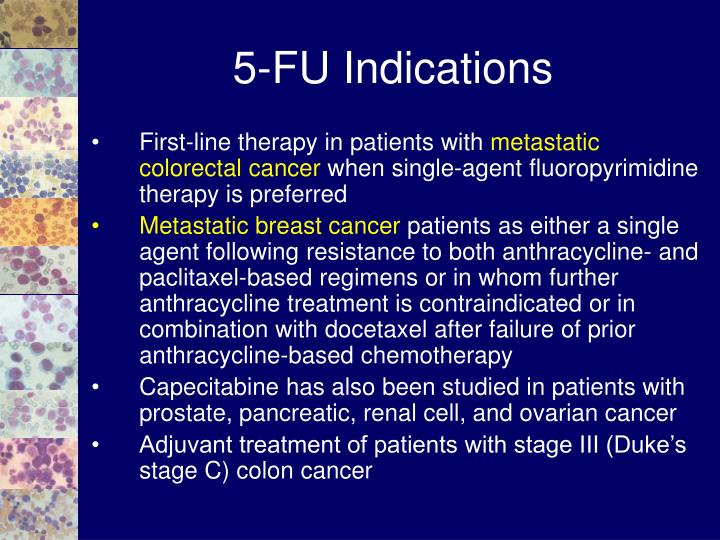 5-FU Indications

• First-line therapy in patients with metastatic colorectal cancer when single-agent fluoropyrimidine therapy is preferred
• Metastatic breast cancer patients as either a single agent following resistance to both anthracycline- and paclitaxel-based regimens or in whom further anthracycline treatment is contraindicated or in combination with docetaxel after failure of prior anthracycline-based chemotherapy
• Capecitabine has also been studied in patients with prostate, pancreatic, renal cell, and ovarian cancer
• Adjuvant treatment of patients with stage III (Duke's stage C) colon cancer